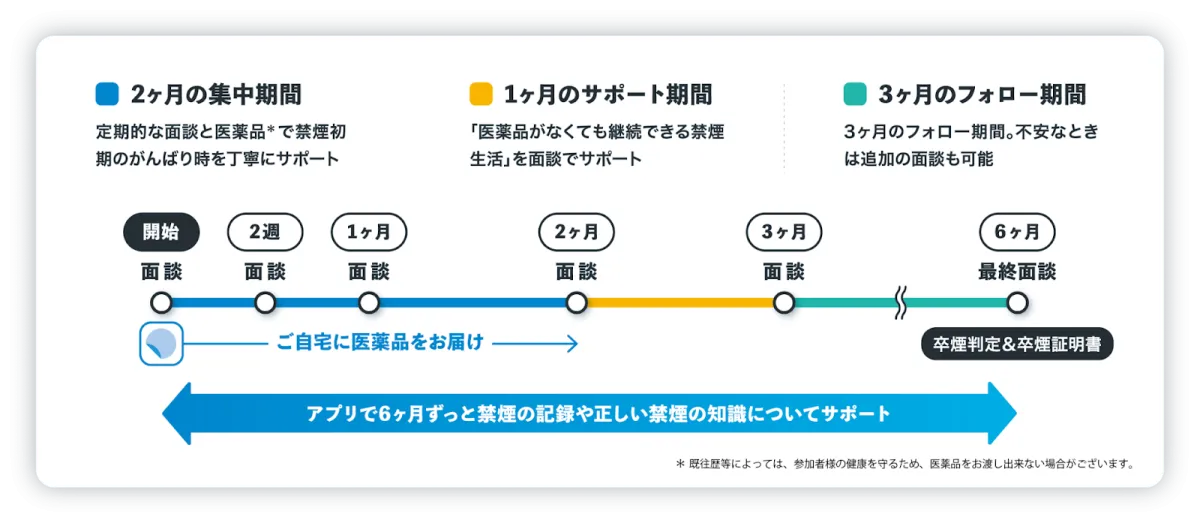 2ヶ月の集中期間

定期的な面談と医薬品*で禁煙初期のがんばり時を丁寧にサポート

1ヶ月のサポート期間

「医薬品がなくても継続できる禁煙生活」を面談でサポート

3ヶ月のフォロー期間

3ヶ月のフォロー期間。不安なときは追加の面談も可能

開始
面談

2週
面談

1ヶ月
面談

2ヶ月
面談

3ヶ月
面談

6ヶ月
最終面談

ご自宅に医薬品をお届け

卒煙判定＆卒煙証明書

アプリで6ヶ月ずっと禁煙の記録や正しい禁煙の知識についてサポート

＊ 既往歴等によっては、参加者様の健康を守るため、医薬品をお渡し出来ない場合がございます。